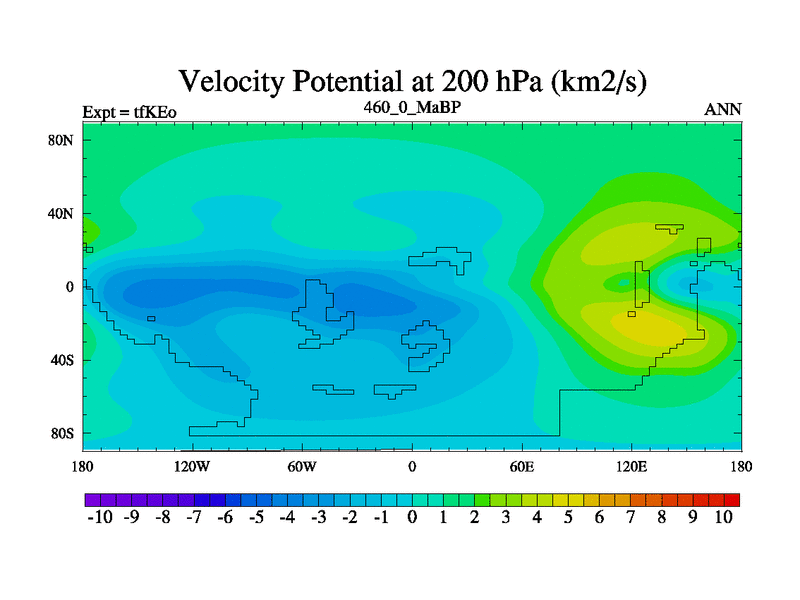 Velocity Potential at 200 hPa (km2/s)

Expt = tfKEo

460_0_MaBP

ANN

80N
40N
0
40S
80S

180
120W
60W
0
60E
120E
180

-10 -9 -8 -7 -6 -5 -4 -3 -2 -1 0 1 2 3 4 5 6 7 8 9 10